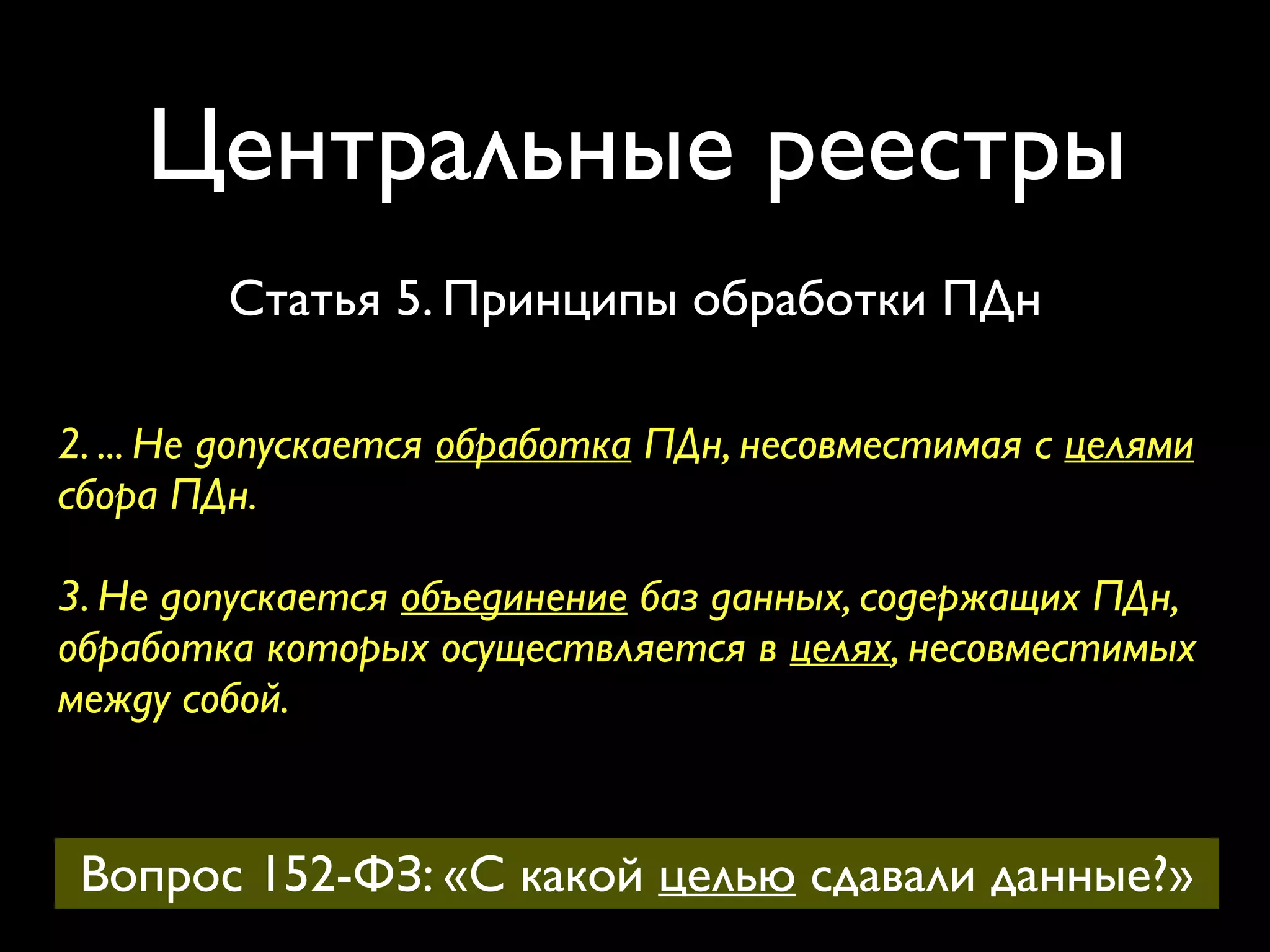 Центральные реестры

Статья 5. Принципы обработки ПДн

2. ... Не допускается обработка ПДн, несовместимая с целями сбора ПДн.

3. Не допускается объединение баз данных, содержащих ПДн, обработка которых осуществляется в целях, несовместимых между собой.

Вопрос 152-ФЗ: «С какой целью сдавали данные?»